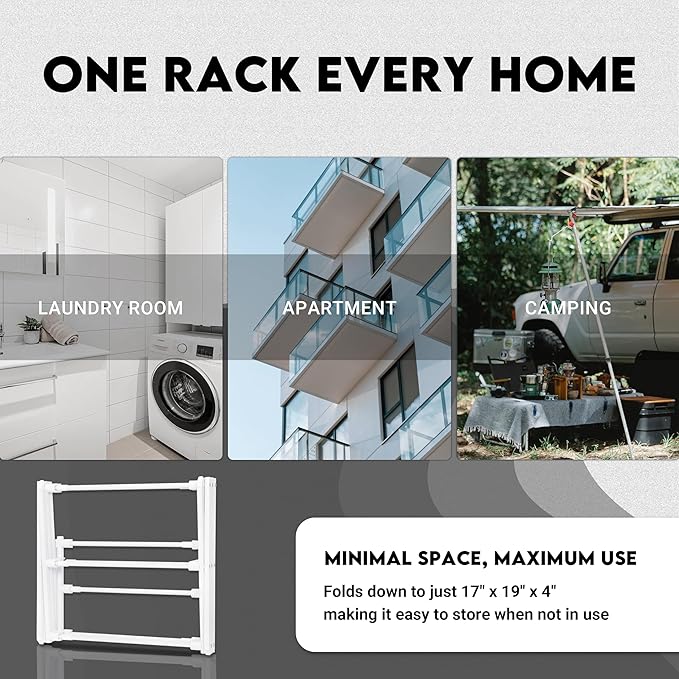 ONE RACK EVERY HOME

LAUNDRY ROOM

APARTMENT

CAMPING

MINIMAL SPACE, MAXIMUM USE

Folds down to just 17" x 19" x 4" making it easy to store when not in use